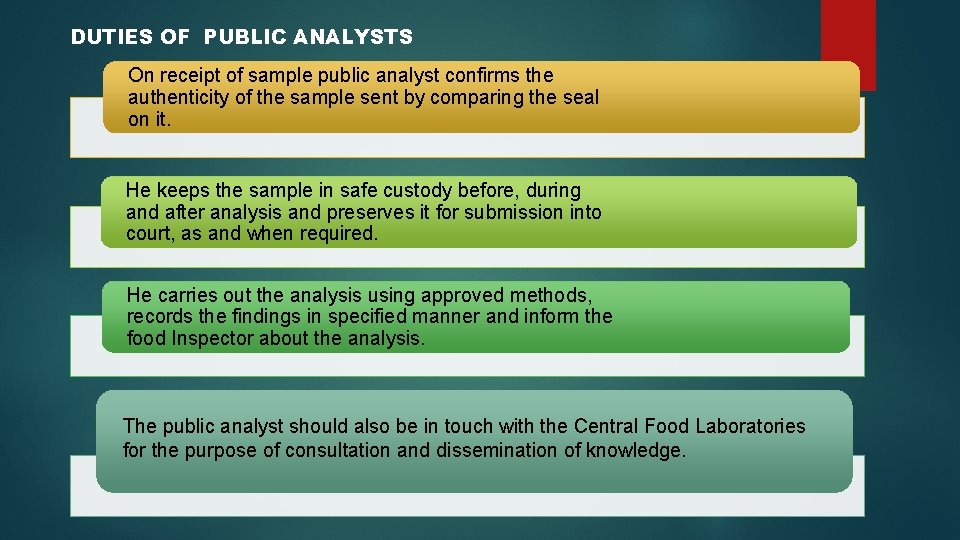 DUTIES OF PUBLIC ANALYSTS

On receipt of sample public analyst confirms the authenticity of the sample sent by comparing the seal on it.

He keeps the sample in safe custody before, during and after analysis and preserves it for submission into court, as and when required.

He carries out the analysis using approved methods, records the findings in specified manner and inform the food Inspector about the analysis.

The public analyst should also be in touch with the Central Food Laboratories for the purpose of consultation and dissemination of knowledge.